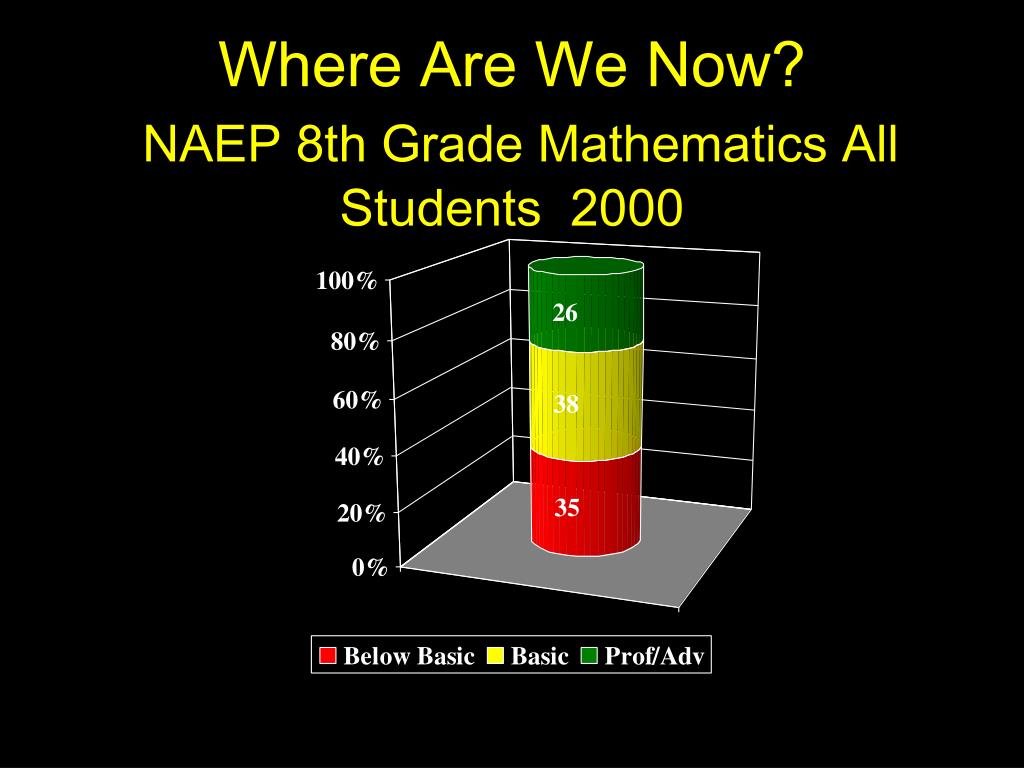 Where Are We Now?

NAEP 8th Grade Mathematics All Students 2000

100%
80%
60%
40%
20%
0%

26
38
35

Below Basic Basic Prof/Adv